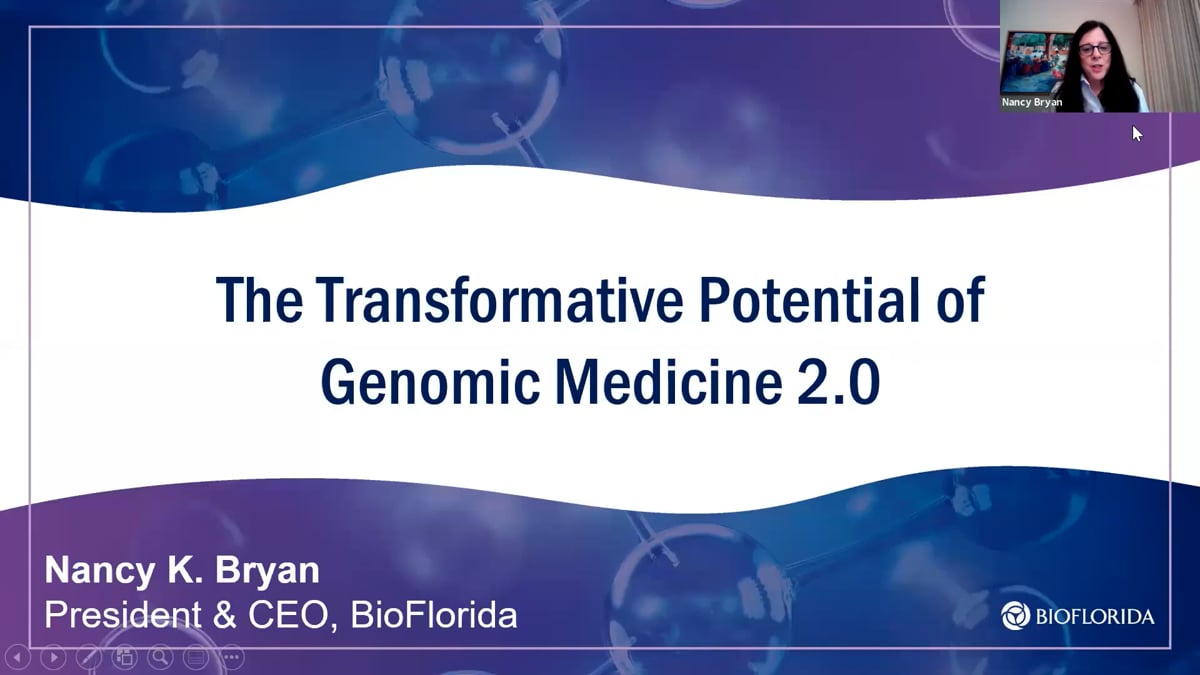 Nancy Bryan

The Transformative Potential of Genomic Medicine 2.0

Nancy K. Bryan
President & CEO, BioFlorida

BIOFLORIDA